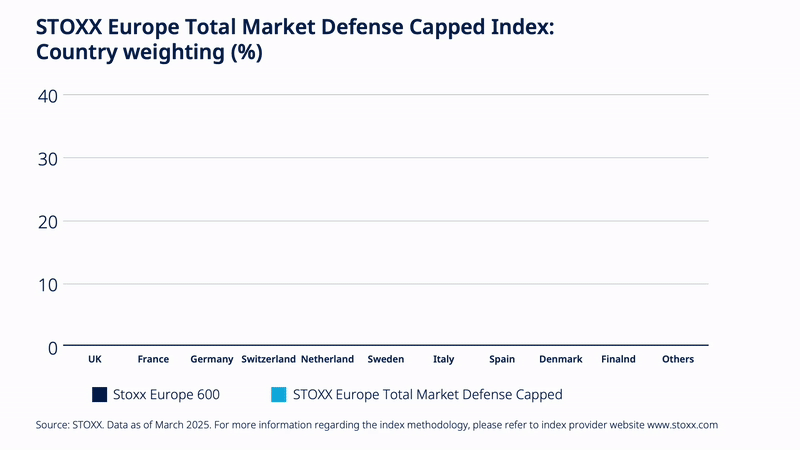 STOXX Europe Total Market Defense Capped Index: Country weighting (%)

40
30
20
10
0

UK
France
Germany
Switzerland
Netherland
Sweden
Italy
Spain
Denmark
Finalnd
Others

Stoxx Europe 600
STOXX Europe Total Market Defense Capped

Source: STOXX. Data as of March 2025. For more information regarding the index methodology, please refer to index provider website www.stoxx.com